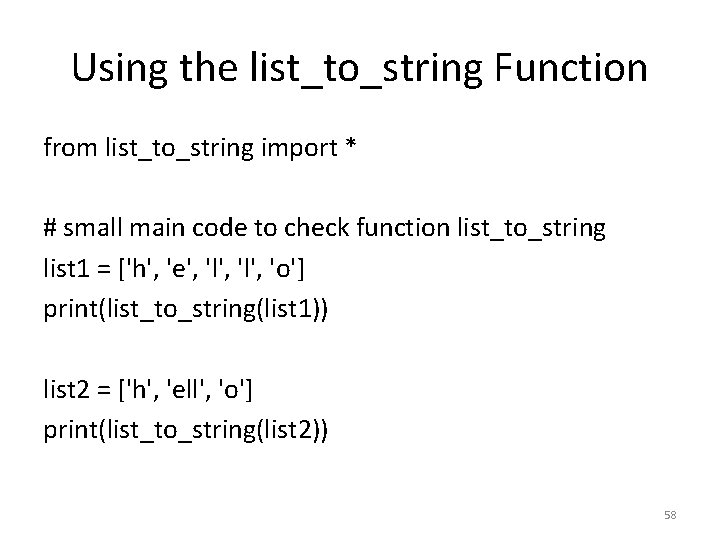 Using the list_to_string Function

from list_to_string import *

# small main code to check function list_to_string
list1 = ['h', 'e', 'l', 'l', 'o']
print(list_to_string(list1))

list2 = ['h', 'ell', 'o']
print(list_to_string(list2))

58